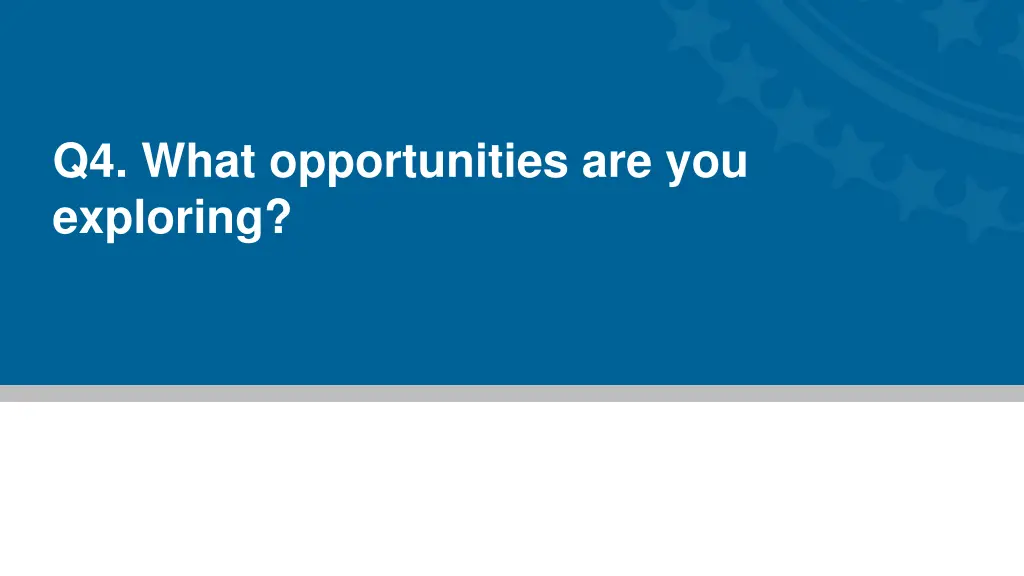 Q4. What opportunities are you exploring?